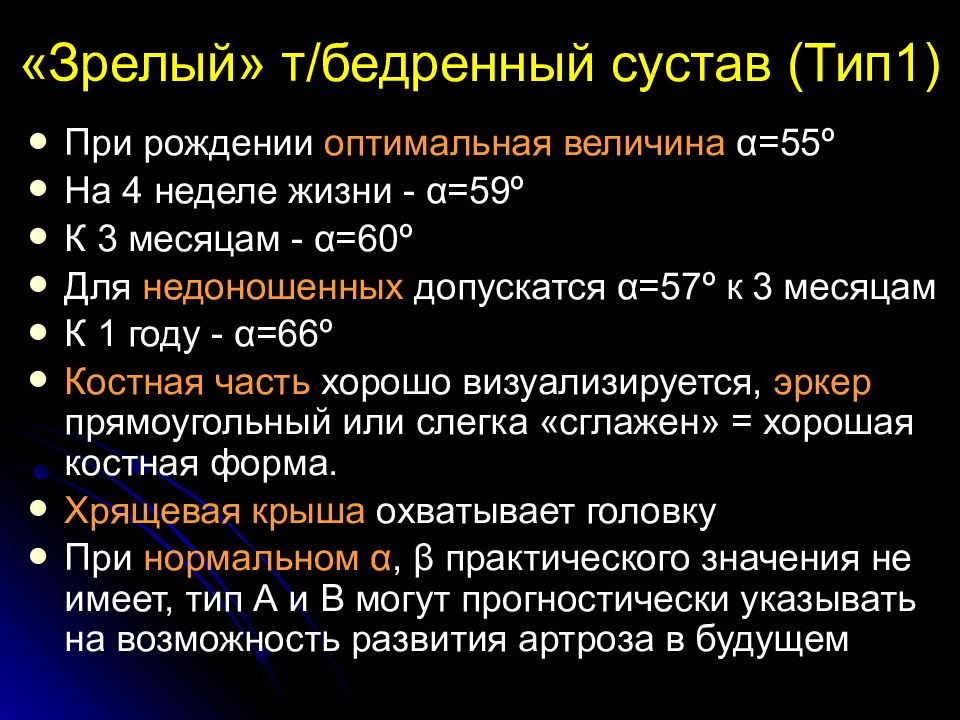 «Зрелый» т/бедренный сустав (Тип1)

- При рождении оптимальная величина α=55º
- На 4 неделе жизни - α=59º
- К 3 месяцам - α=60º
- Для недоношенных допускатся α=57º к 3 месяцам
- К 1 году - α=66º
- Костная часть хорошо визуализируется, эркер прямоугольный или слегка «сглажен» = хорошая костная форма.
- Хрящевая крыша охватывает головку
- При нормальном α, β практического значения не имеет, тип А и В могут прогностически указывать на возможность развития артроза в будущем